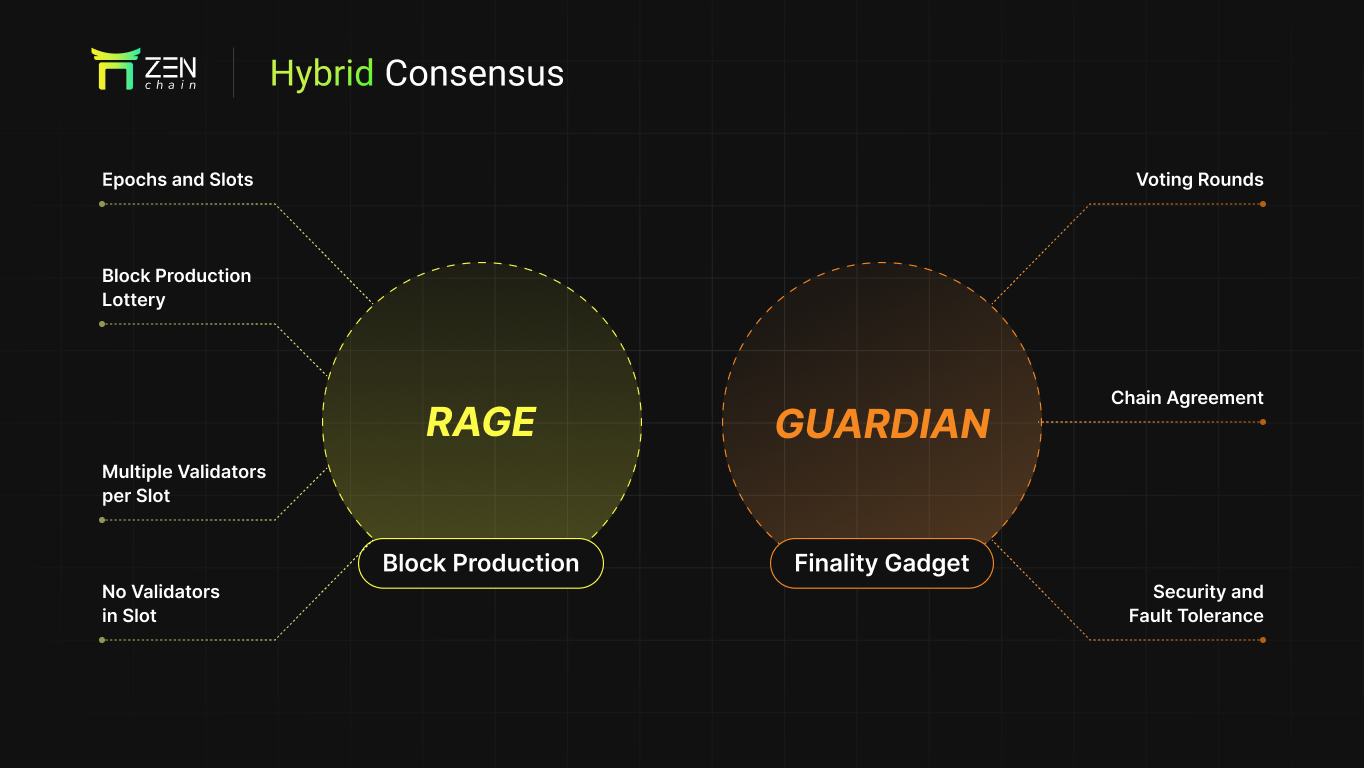 ZEN chain

Hybrid Consensus

Epochs and Slots

Block Production Lottery

Multiple Validators per Slot

No Validators in Slot

RAGE

Block Production

GUARDIAN

Finality Gadget

Voting Rounds

Chain Agreement

Security and Fault Tolerance